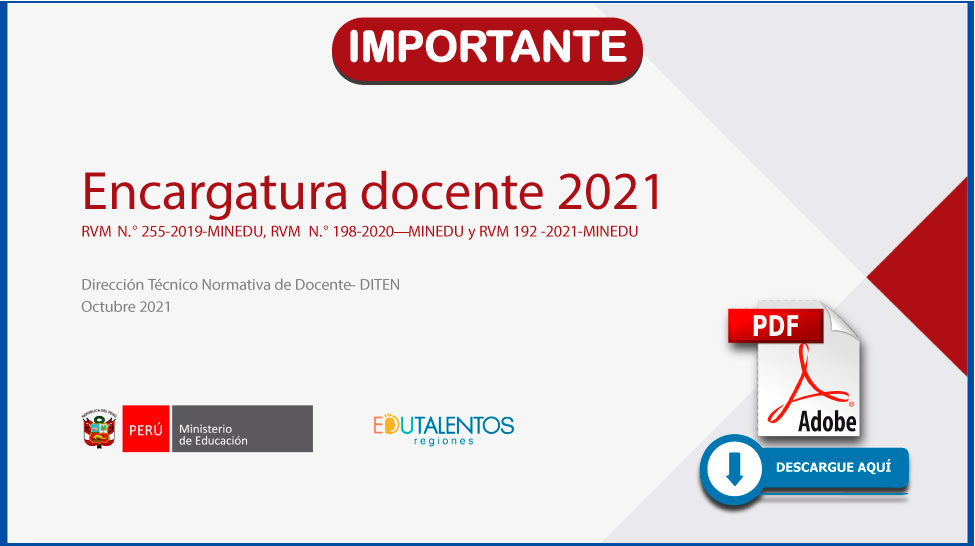 IMPORTANTE

Encargatura docente 2021

RVM N.° 255-2019-MINEDU, RVM N.° 198-2020—MINEDU y RVM 192 -2021-MINEDU

Dirección Técnico Normativa de Docente- DITEN
Octubre 2021

PERÚ Ministerio de Educación

EDUTALENTOS
regiones

PDF

Adobe

DESCARGUE AQUÍ